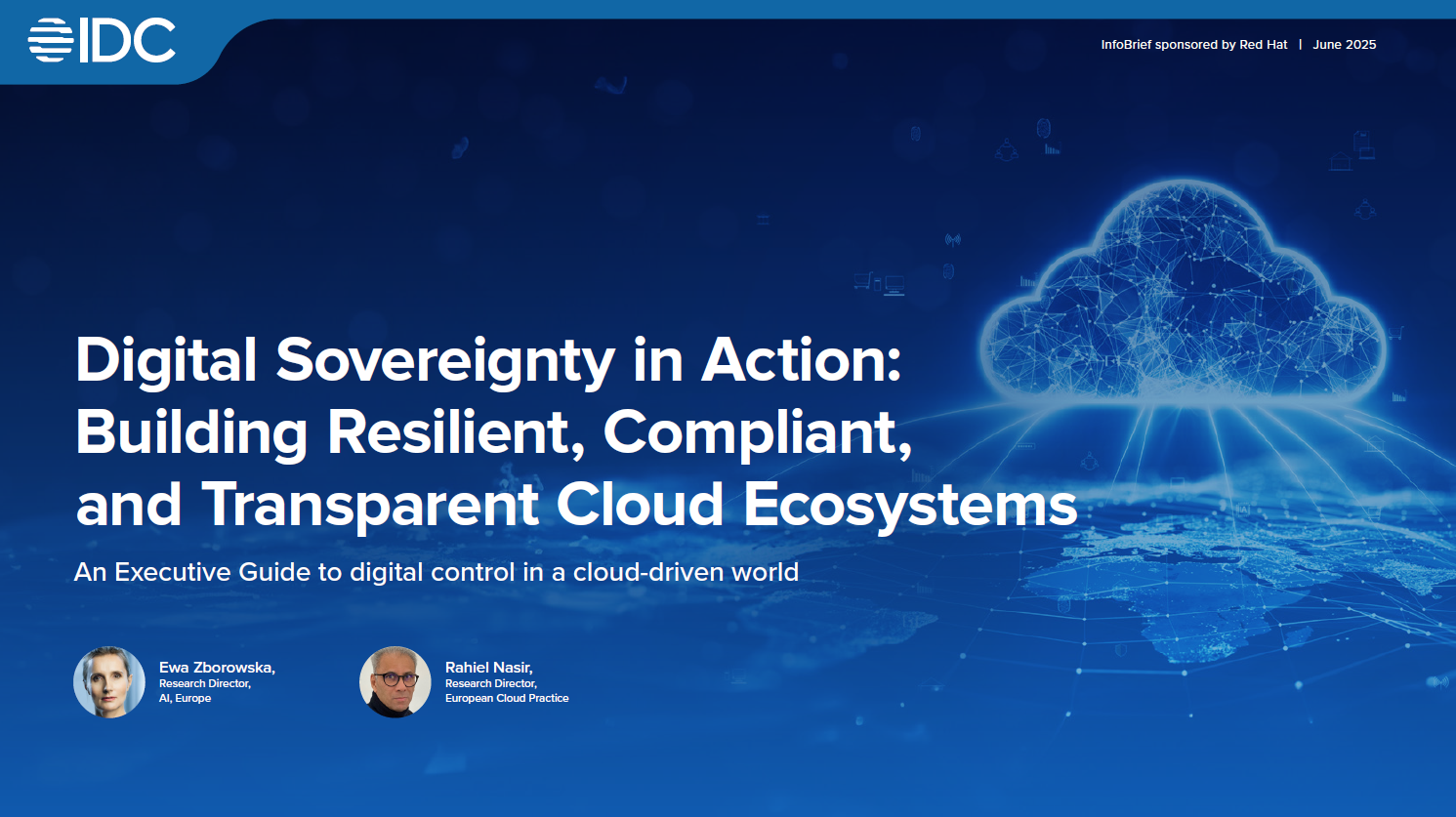 IDC

InfoBrief sponsored by Red Hat | June 2025

Digital Sovereignty in Action: Building Resilient, Compliant, and Transparent Cloud Ecosystems

An Executive Guide to digital control in a cloud-driven world

Ewa Zborowska,
Research Director,
AI, Europe

Rahiel Nasir,
Research Director,
European Cloud Practice